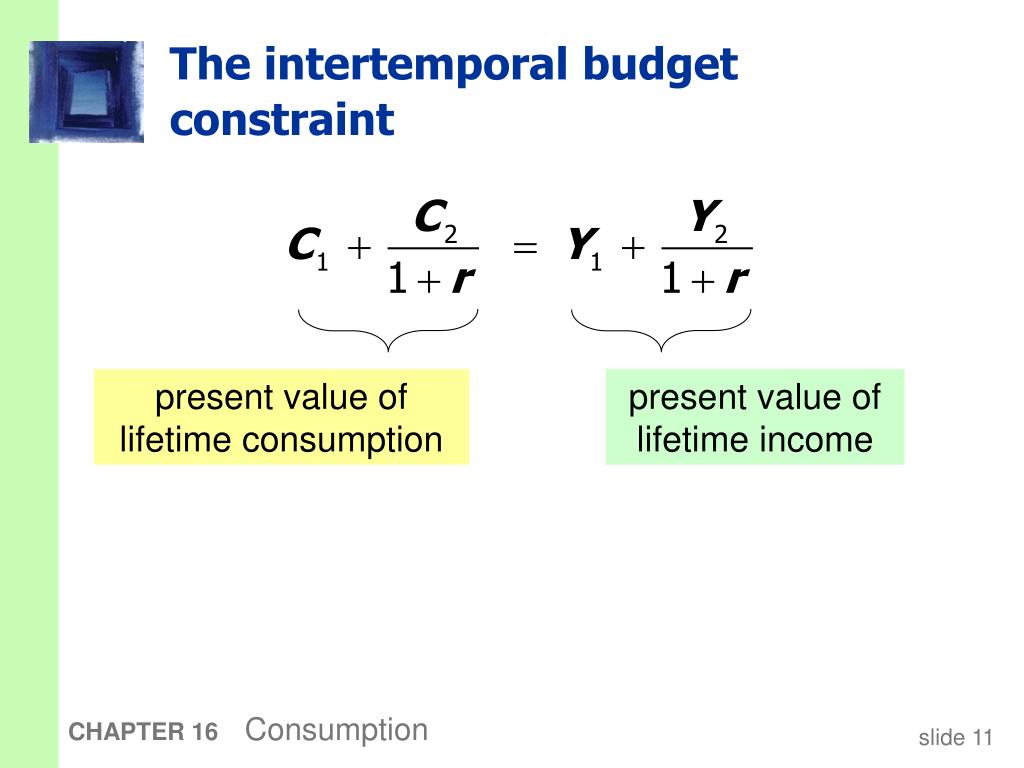 The intertemporal budget constraint

$C_1 + \frac{C_2}{1+r} = Y_1 + \frac{Y_2}{1+r}$

present value of lifetime consumption

present value of lifetime income

CHAPTER 16 Consumption

slide 11